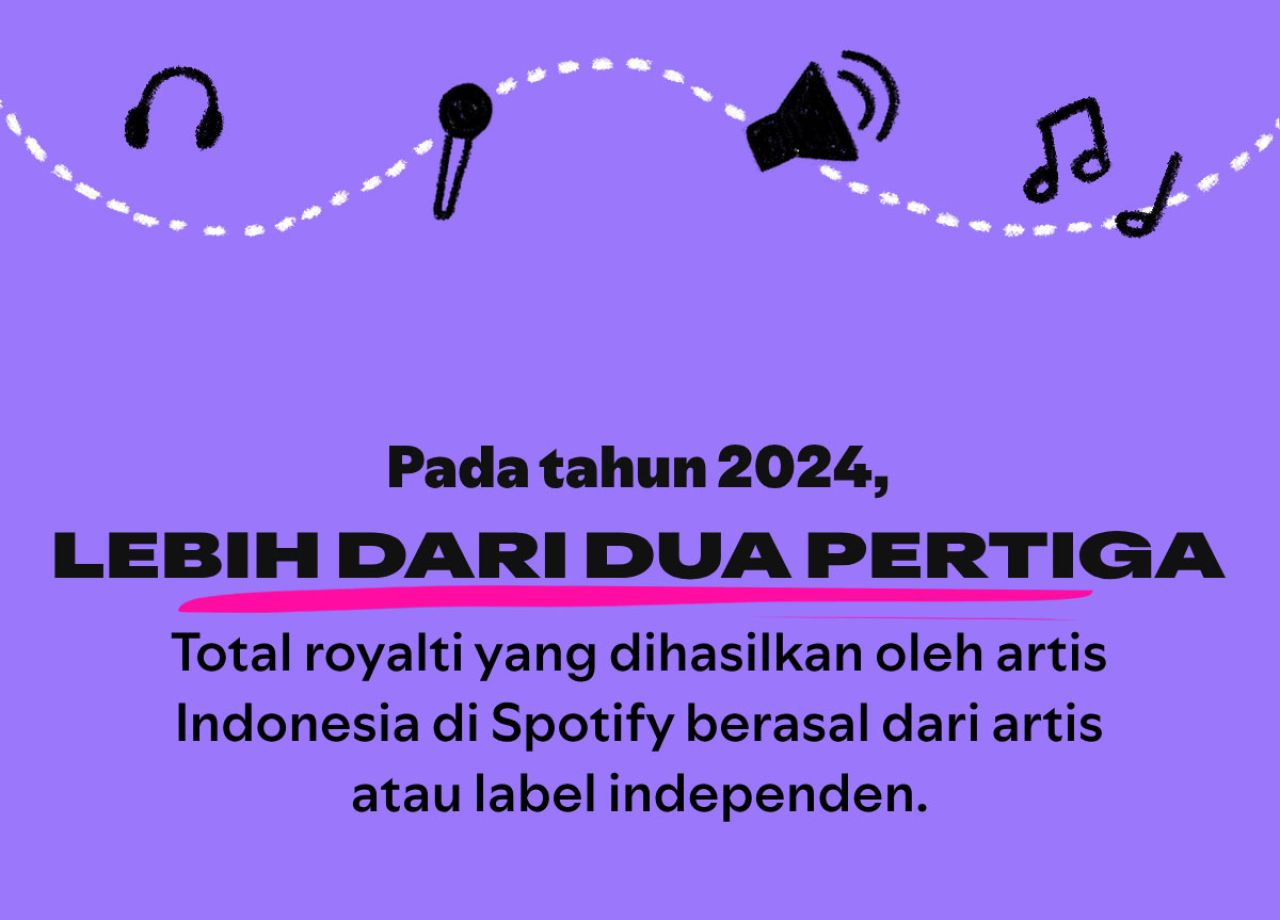 Pada tahun 2024,
LEBIH DARI DUA PERTIGA
Total royalti yang dihasilkan oleh artis Indonesia di Spotify berasal dari artis atau label independen.